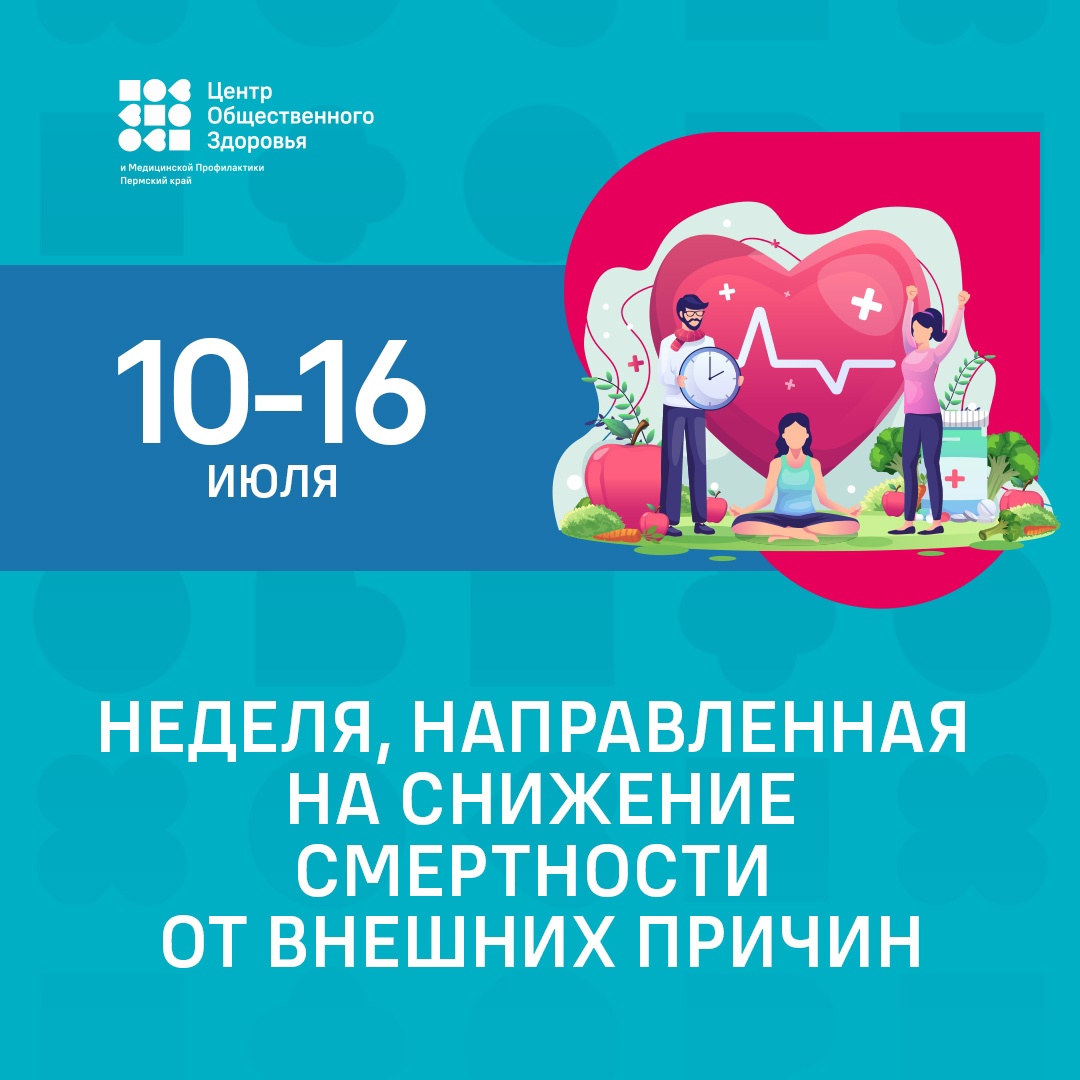 Центр Общественного Здоровья
и Медицинской Профилактики
Пермский край

10-16
ИЮЛЯ

НЕДЕЛЯ, НАПРАВЛЕННАЯ НА СНИЖЕНИЕ СМЕРТНОСТИ ОТ ВНЕШНИХ ПРИЧИН